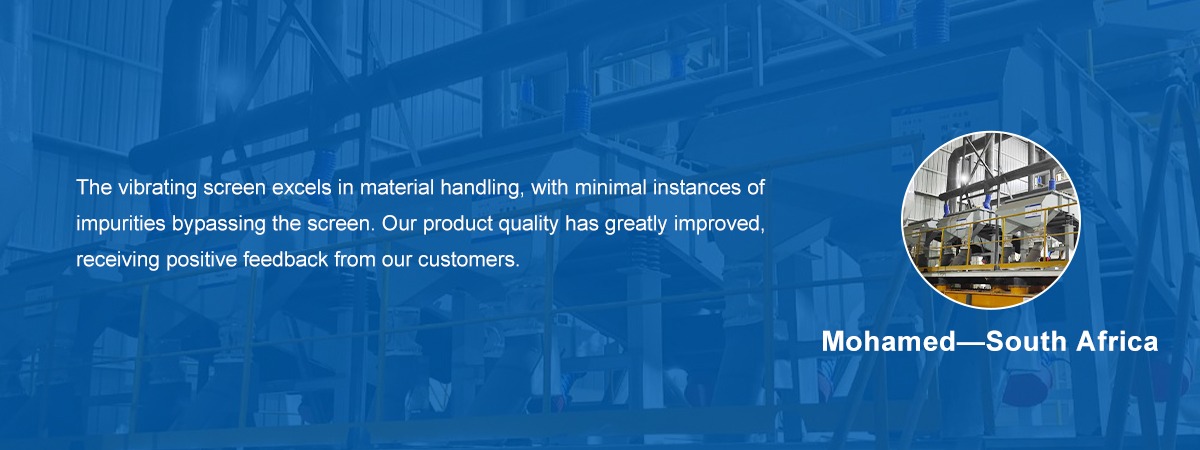 The vibrating screen excels in material handling, with minimal instances of impurities bypassing the screen. Our product quality has greatly improved, receiving positive feedback from our customers.

Mohamed—South Africa